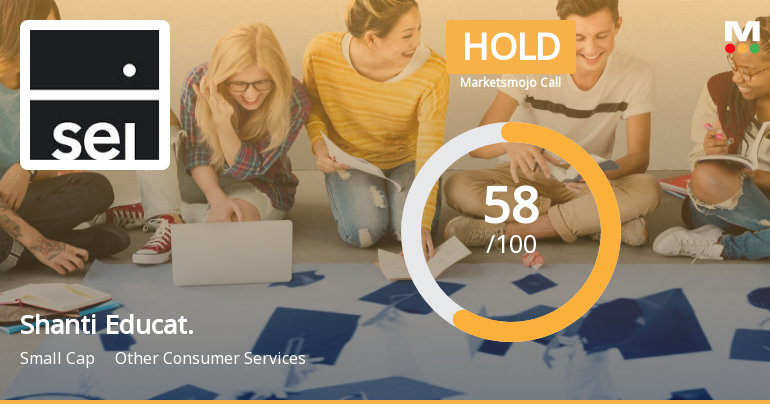 sei

HOLD
Marketsmojo Call

M

58
/100

Shanti Educat.

Small Cap Other Consumer Services